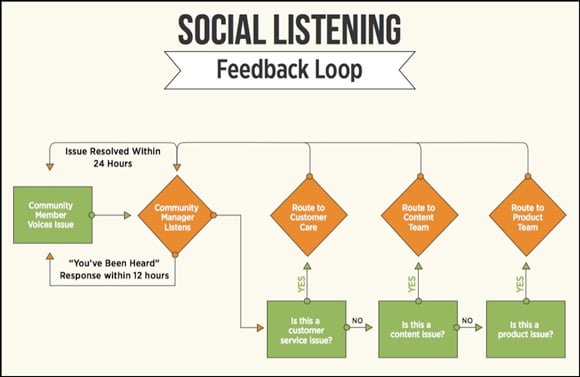 SOCIAL LISTENING
Feedback Loop

Issue Resolved Within 24 Hours

Community Member Voices Issue

Community Manager Listens

Route to Customer Care

Route to Content Team

Route to Product Team

"You've Been Heard" Response within 12 hours

YES

YES

YES

Is this a customer service issue?

NO

Is this a content issue?

NO

Is this a product issue?